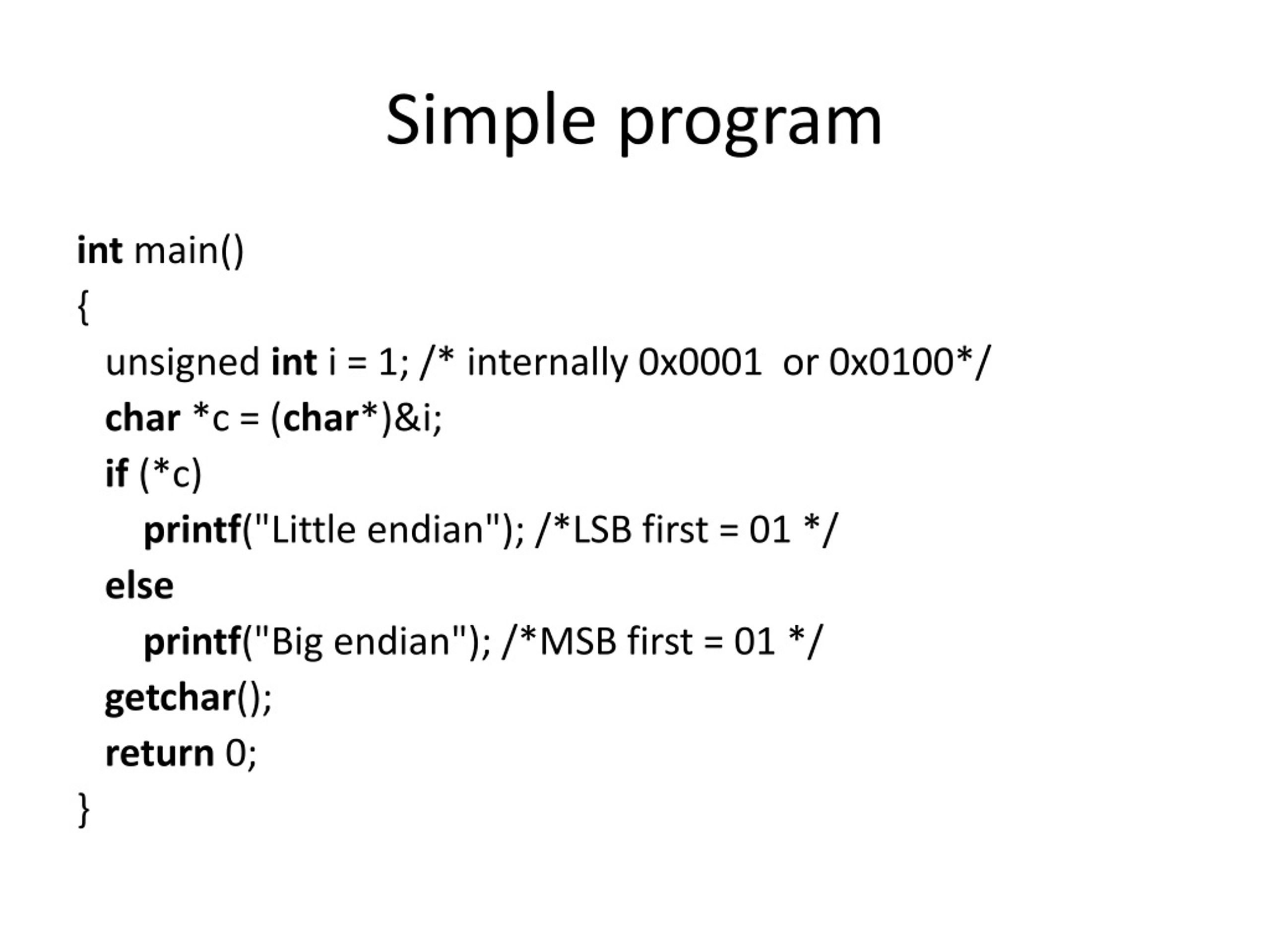 Simple program

int main()
{
unsigned int i = 1; /* internally 0x0001 or 0x0100*/
char *c = (char*)&i;
if (*c)
printf("Little endian"); /*LSB first = 01 */
else
printf("Big endian"); /*MSB first = 01 */
getchar();
return 0;
}